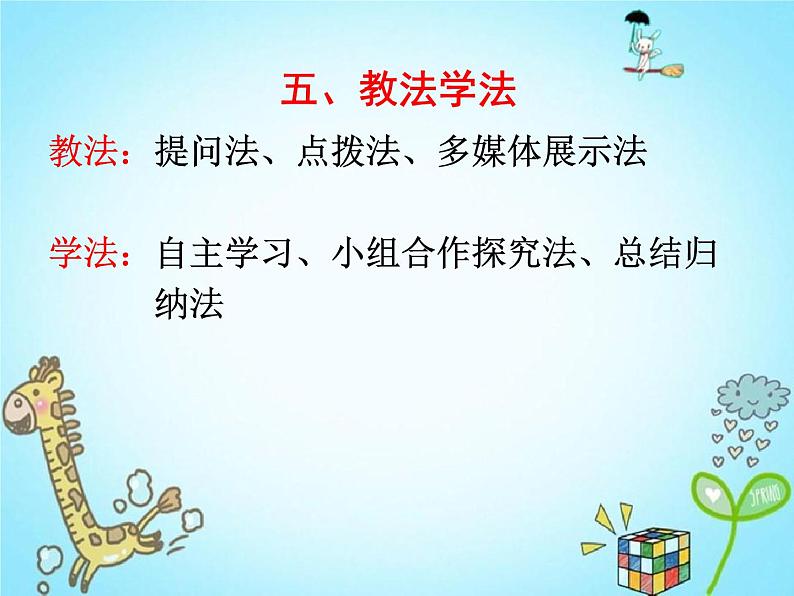 五、教法学法

教法：提问法、点拨法、多媒体展示法

学法：自主学习、小组合作探究法、总结归纳法

SPRING